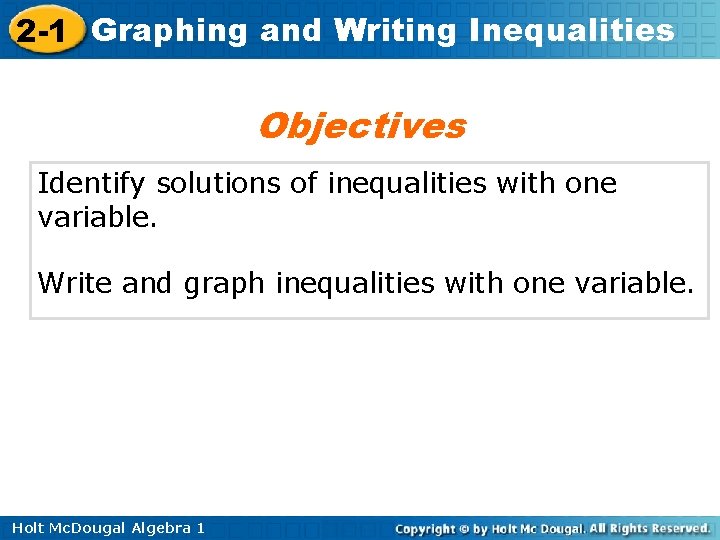 2-1 Graphing and Writing Inequalities

Objectives

Identify solutions of inequalities with one variable.

Write and graph inequalities with one variable.

Holt McDougal Algebra 1

Copyright © by Holt Mc Dougal. All Rights Reserved.